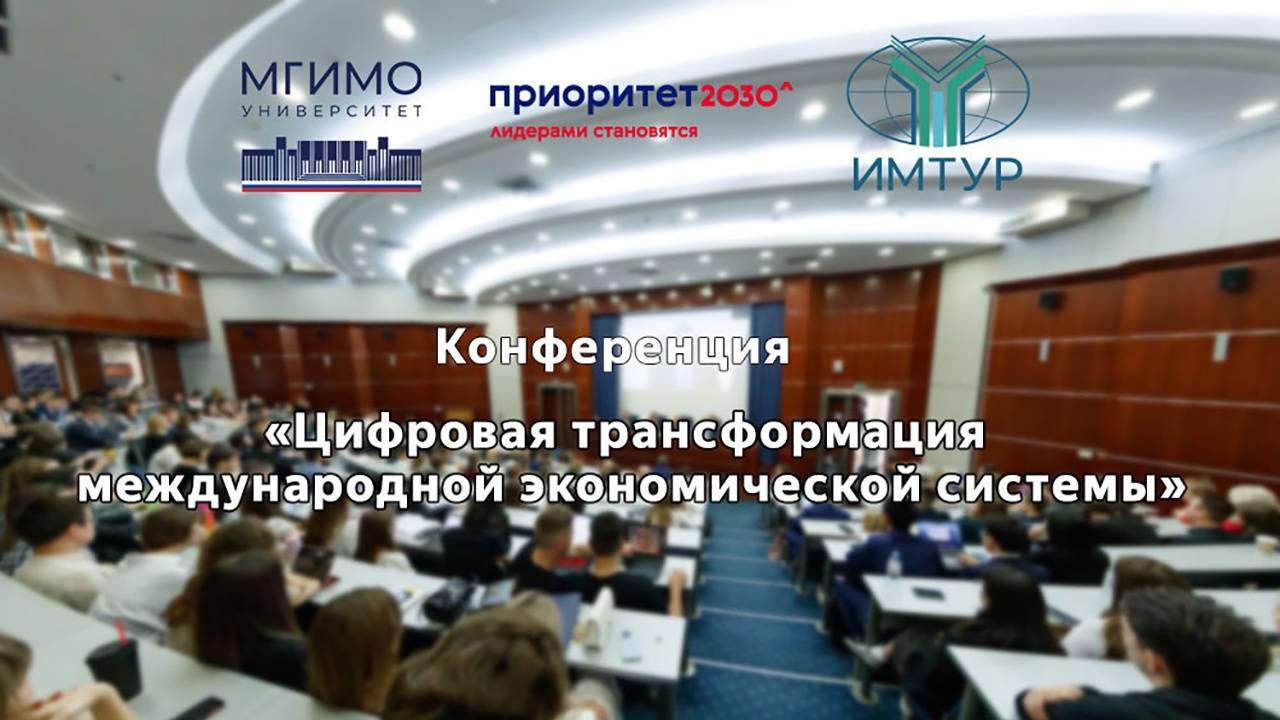 МГИМО
УНИВЕРСИТЕТ

приоритет2030^
лидерами становятся

ИМТУР

Конференция

«Цифровая трансформация международной экономической системы»